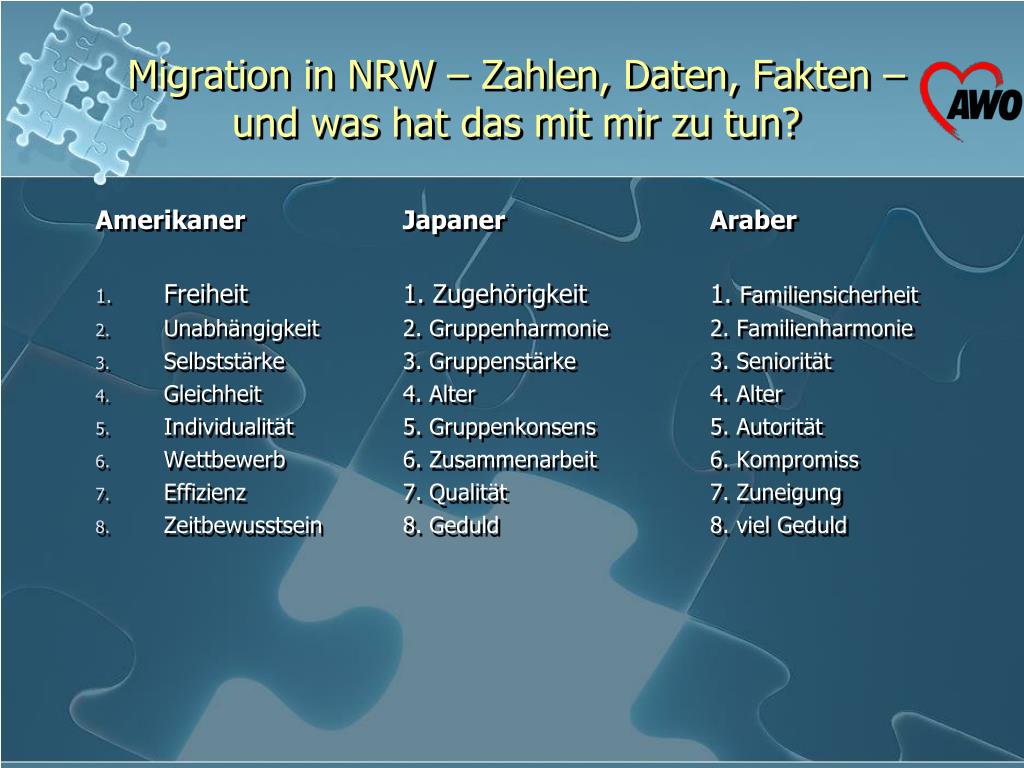 Migration in NRW – Zahlen, Daten, Fakten – und was hat das mit mir zu tun?

AWO

Amerikaner

1. Freiheit
2. Unabhängigkeit
3. Selbststärke
4. Gleichheit
5. Individualität
6. Wettbewerb
7. Effizienz
8. Zeitbewusstsein

Japaner

1. Zugehörigkeit
2. Gruppenharmonie
3. Gruppenstärke
4. Alter
5. Gruppenkonsens
6. Zusammenarbeit
7. Qualität
8. Geduld

Araber

1. Familiensicherheit
2. Familienharmonie
3. Seniorität
4. Alter
5. Autorität
6. Kompromiss
7. Zuneigung
8. viel Geduld